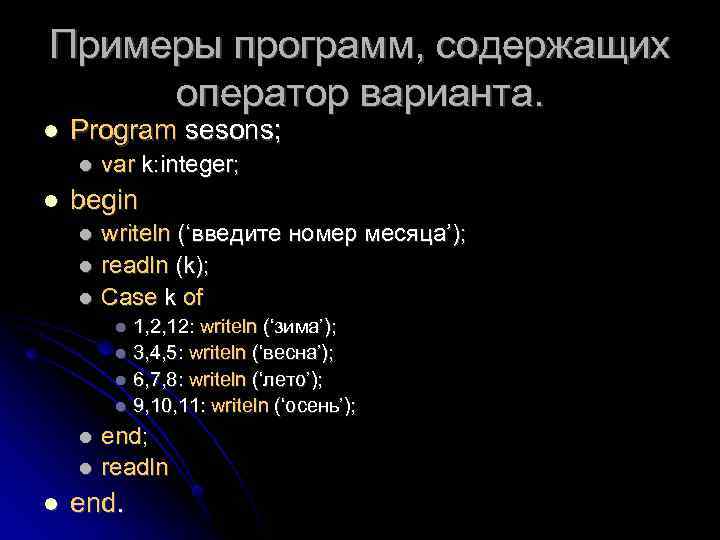 Примеры программ, содержащих оператор варианта.

- Program sesons;
  - var k:integer;
- begin
  - writeln (‘введите номер месяца’);
  - readln (k);
  - Case k of
    - 1,2,12: writeln (‘зима’);
    - 3,4,5: writeln (‘весна’);
    - 6,7,8: writeln (‘лето’);
    - 9,10,11: writeln (‘осень’);
  - end;
  - readln
- end.